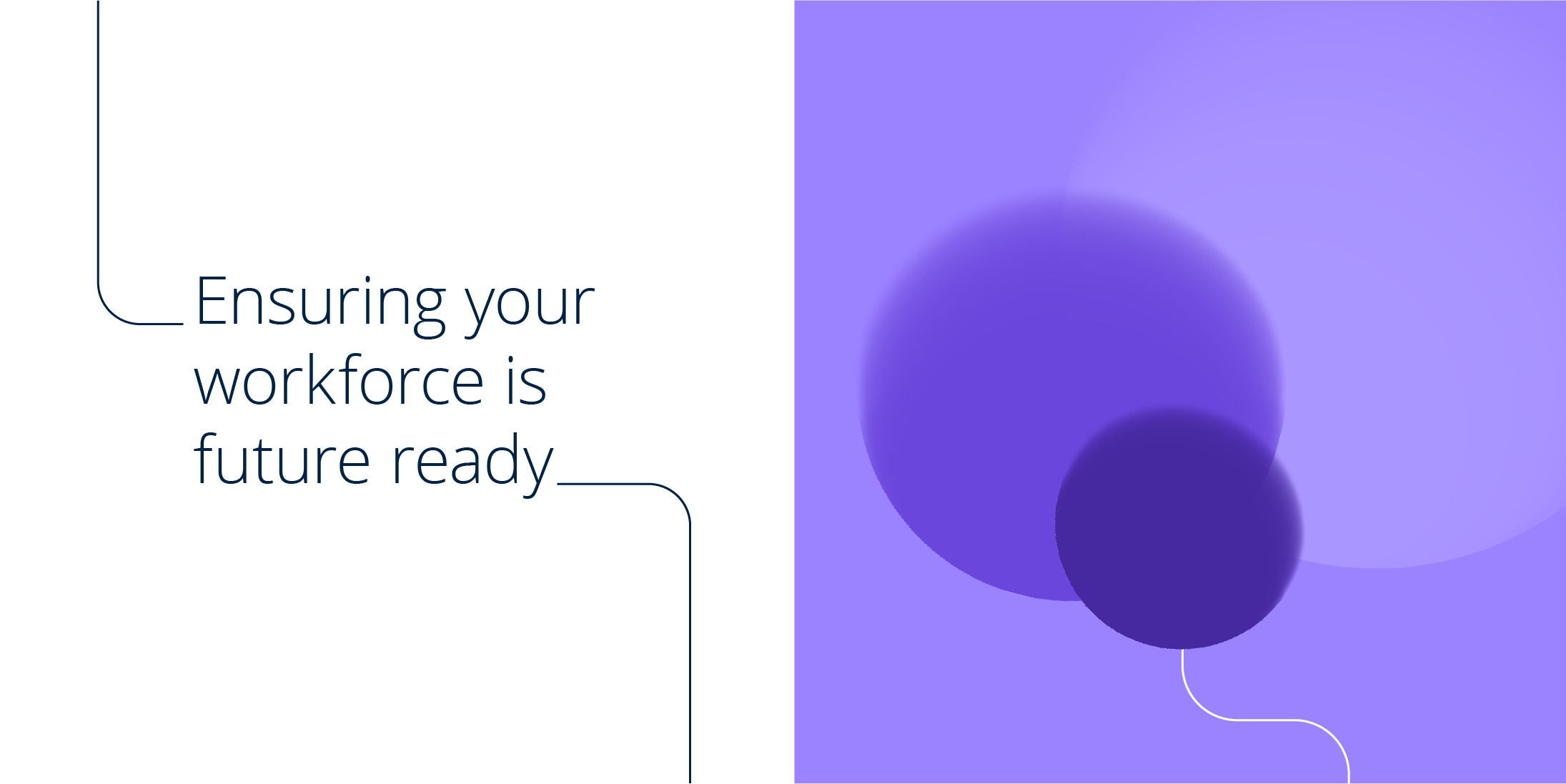 Ensuring your workforce is future ready